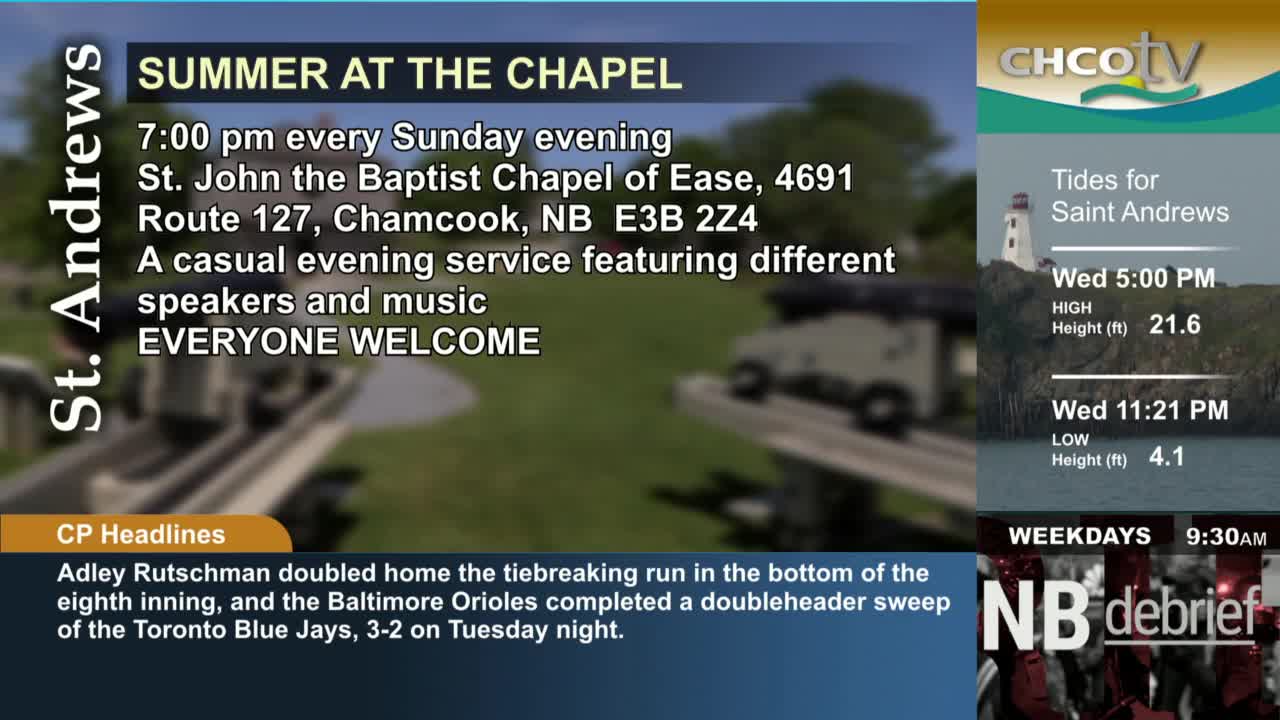 St. Andrews

SUMMER AT THE CHAPEL

7:00 pm every Sunday evening
St. John the Baptist Chapel of Ease, 4691 Route 127, Chamcook, NB E3B 2Z4
A casual evening service featuring different speakers and music
EVERYONE WELCOME

CHCOtv

Tides for Saint Andrews

Wed 5:00 PM
HIGH
Height (ft) 21.6

Wed 11:21 PM
LOW
Height (ft) 4.1

CP Headlines

Adley Rutschman doubled home the tiebreaking run in the bottom of the eighth inning, and the Baltimore Orioles completed a doubleheader sweep of the Toronto Blue Jays, 3-2 on Tuesday night.

WEEKDAYS 9:30AM

NB debrief